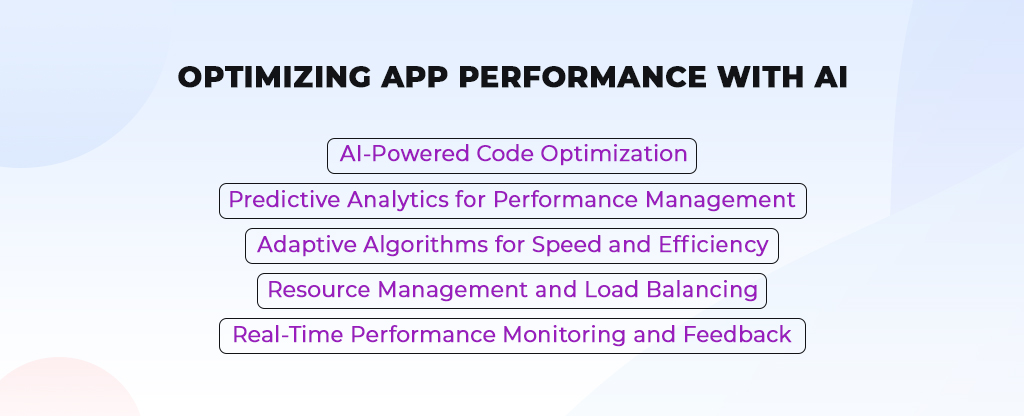 OPTIMIZING APP PERFORMANCE WITH AI

AI-Powered Code Optimization

Predictive Analytics for Performance Management

Adaptive Algorithms for Speed and Efficiency

Resource Management and Load Balancing

Real-Time Performance Monitoring and Feedback